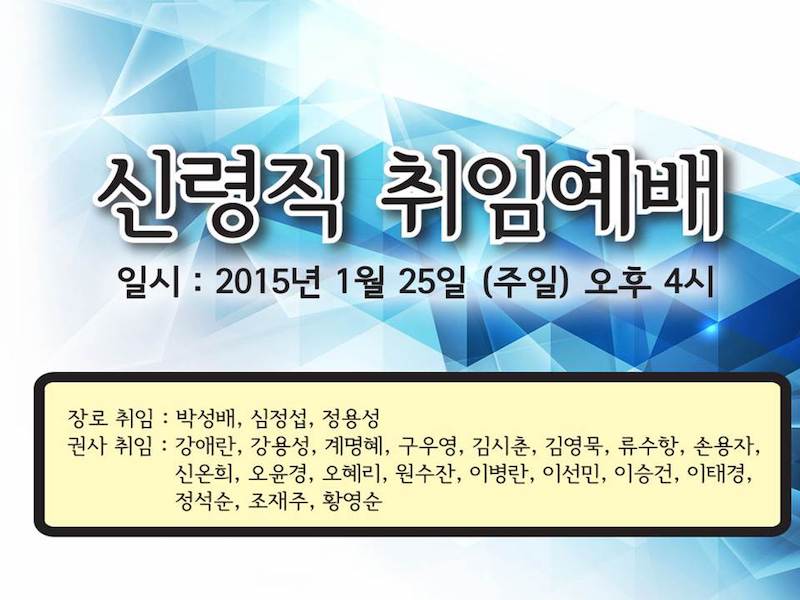 신령직 취임예배

일시 : 2015년 1월 25일 (주일) 오후 4시

장로 취임 : 박성배, 심정섭, 정용성
권사 취임 : 강애란, 강용성, 계명혜, 구우영, 김시춘, 김영묵, 류수항, 손용자, 신온희, 오윤경, 오혜리, 원수잔, 이병란, 이선민, 이승건, 이태경, 정석순, 조재주, 황영순